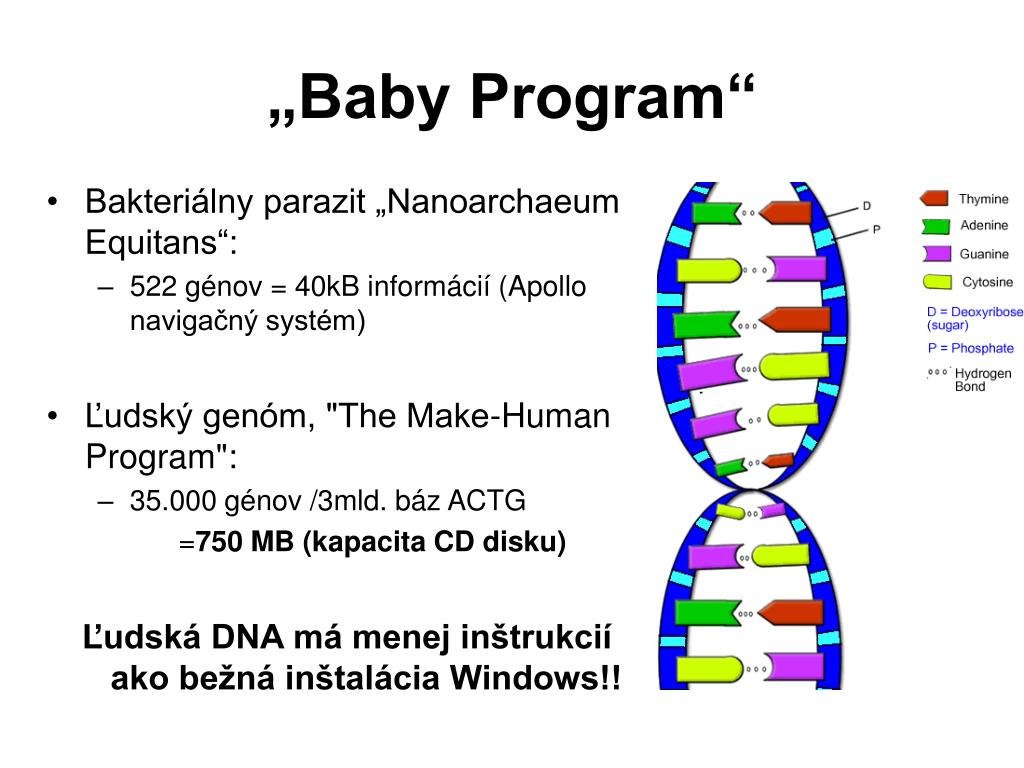 „Baby Program“

• Bakteriálny parazit „Nanoarchaeum Equitans“:
 – 522 génov = 40kB informácií (Apollo navigačný systém)

• Ľudský genóm, "The Make-Human Program":
 – 35.000 génov /3mld. báz ACTG
 =750 MB (kapacita CD disku)

Ľudská DNA má menej inštrukcií ako bežná inštalácia Windows!!

D
P

Thymine
Adenine
Guanine
Cytosine
D = Deoxyribose (sugar)
P = Phosphate
Hydrogen Bond